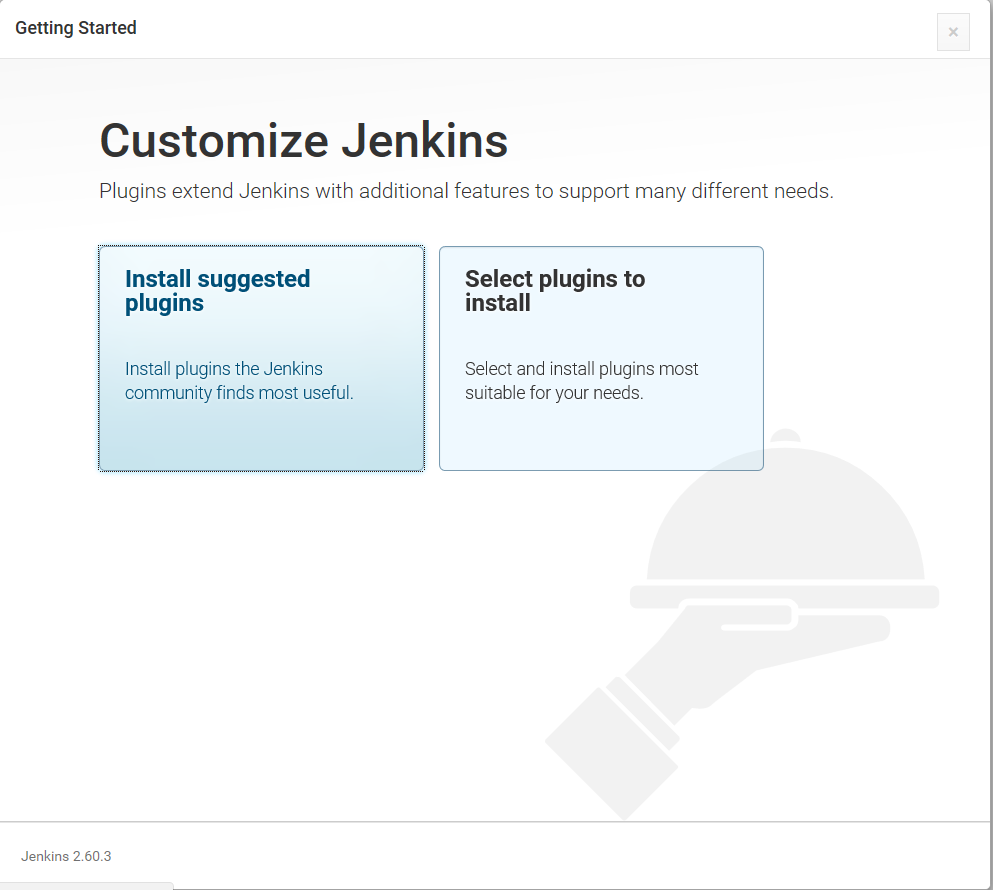 Getting Started

×

Customize Jenkins

Plugins extend Jenkins with additional features to support many different needs.

Install suggested plugins

Install plugins the Jenkins community finds most useful.

Select plugins to install

Select and install plugins most suitable for your needs.

Jenkins 2.60.3